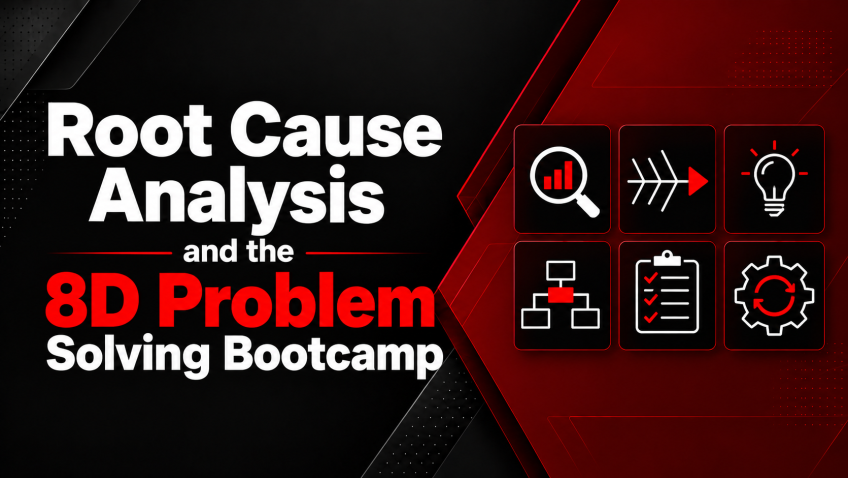 Root Cause Analysis

and the

8D Problem Solving Bootcamp